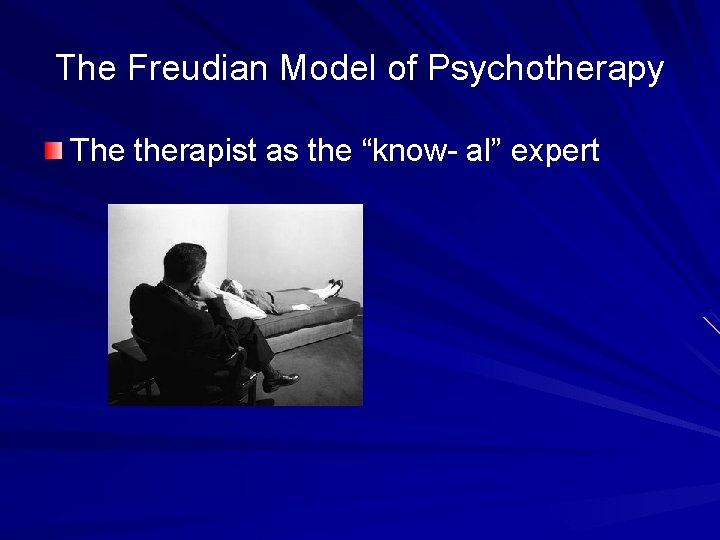 The Freudian Model of Psychotherapy

The therapist as the “know- al” expert